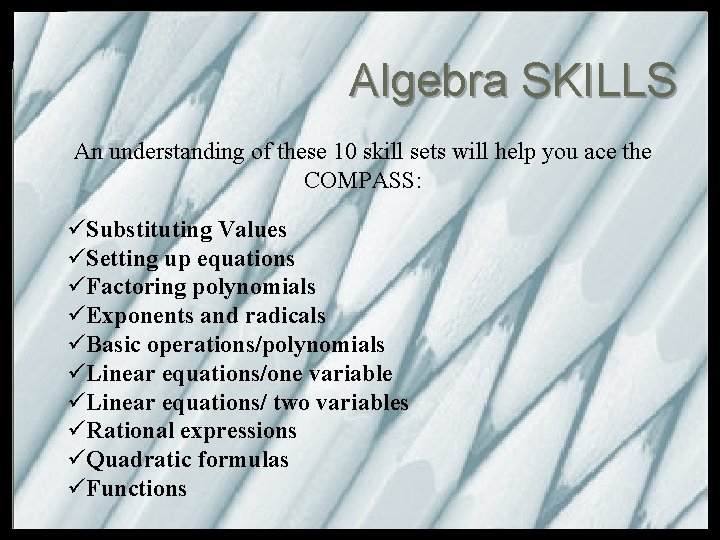 Algebra SKILLS

An understanding of these 10 skill sets will help you ace the COMPASS:

✓Substituting Values
✓Setting up equations
✓Factoring polynomials
✓Exponents and radicals
✓Basic operations/polynomials
✓Linear equations/one variable
✓Linear equations/ two variables
✓Rational expressions
✓Quadratic formulas
✓Functions